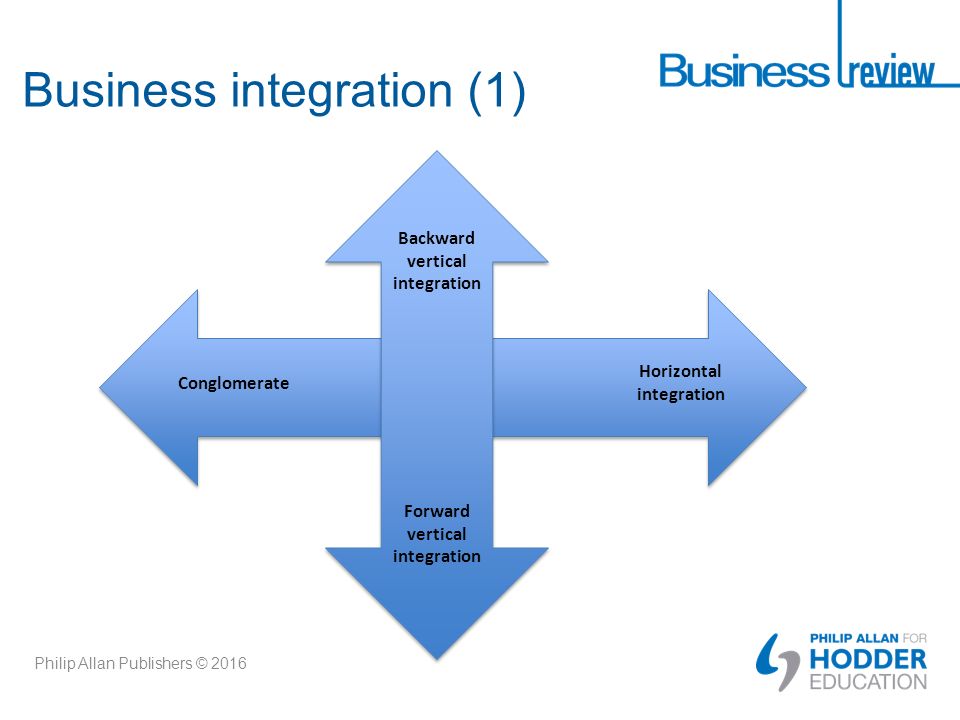 Business integration (1)

Business review

Backward vertical integration

Conglomerate

Horizontal integration

Forward vertical integration

Philip Allan Publishers © 2016

PHILIP ALLAN FOR HODDER EDUCATION